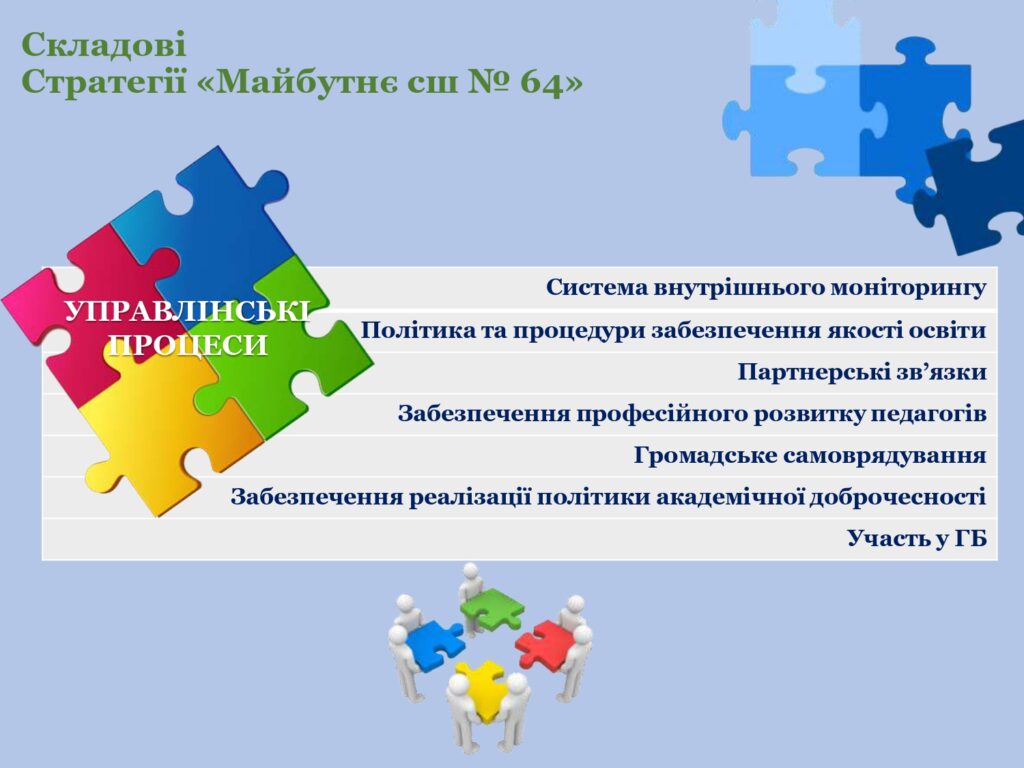 Складові
Стратегії «Майбутнє сш № 64»

УПРАВЛІНСЬКІ ПРОЦЕСИ

Система внутрішнього моніторингу

Політика та процедури забезпечення якості освіти

Партнерські зв’язки

Забезпечення професійного розвитку педагогів

Громадське самоврядування

Забезпечення реалізації політики академічної доброчесності

Участь у ГБ